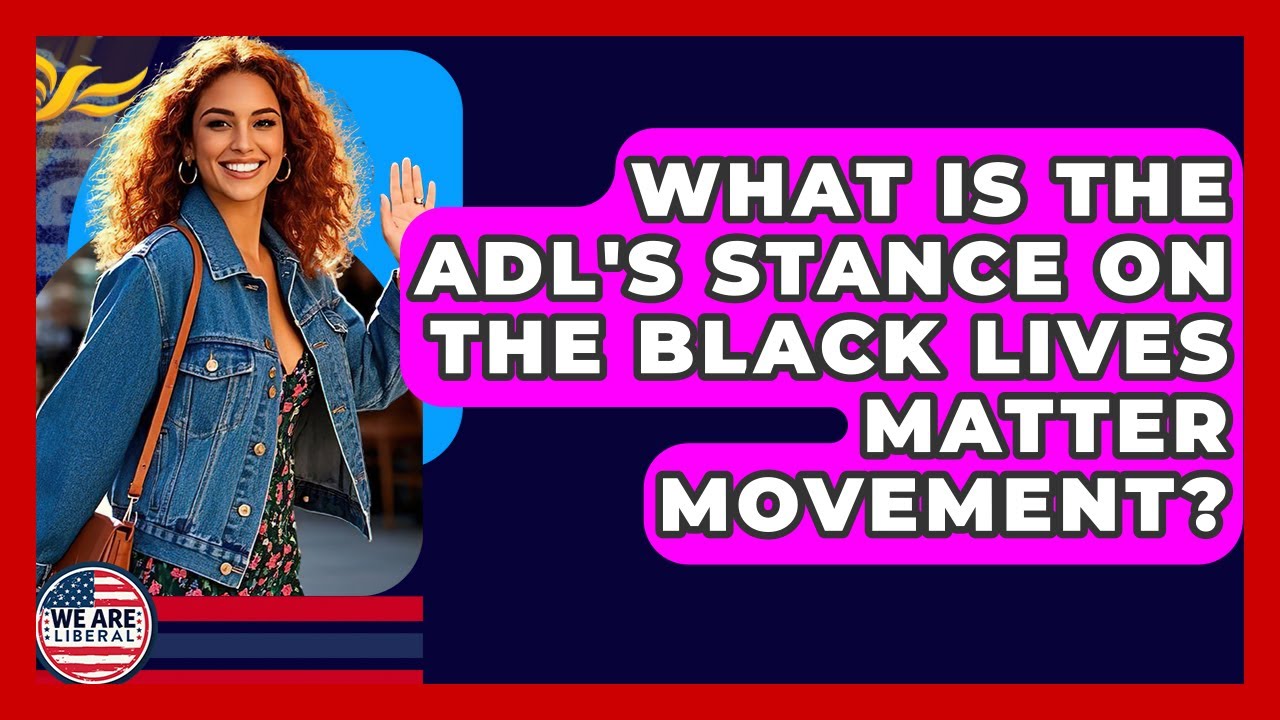 WHAT IS THE ADL'S STANCE ON THE BLACK LIVES MATTER MOVEMENT?

WE ARE LIBERAL